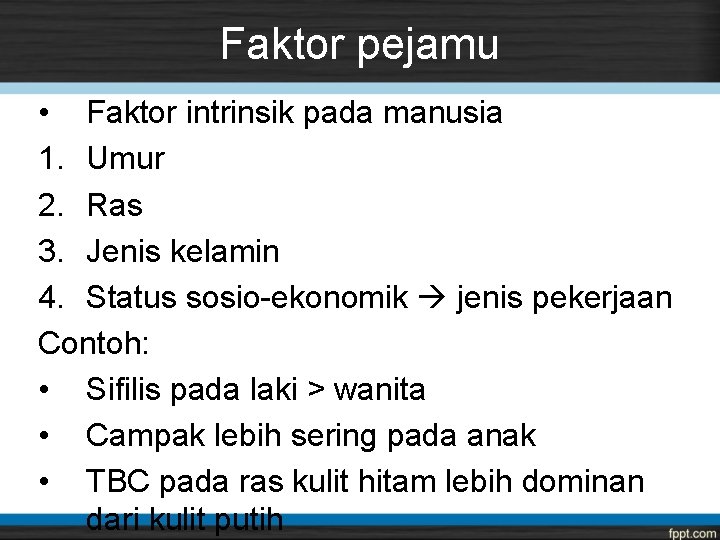 Faktor pejamu

• Faktor intrinsik pada manusia
1. Umur
2. Ras
3. Jenis kelamin
4. Status sosio-ekonomik → jenis pekerjaan
Contoh:
• Sifilis pada laki > wanita
• Campak lebih sering pada anak
• TBC pada ras kulit hitam lebih dominan dari kulit putih

fppt.com